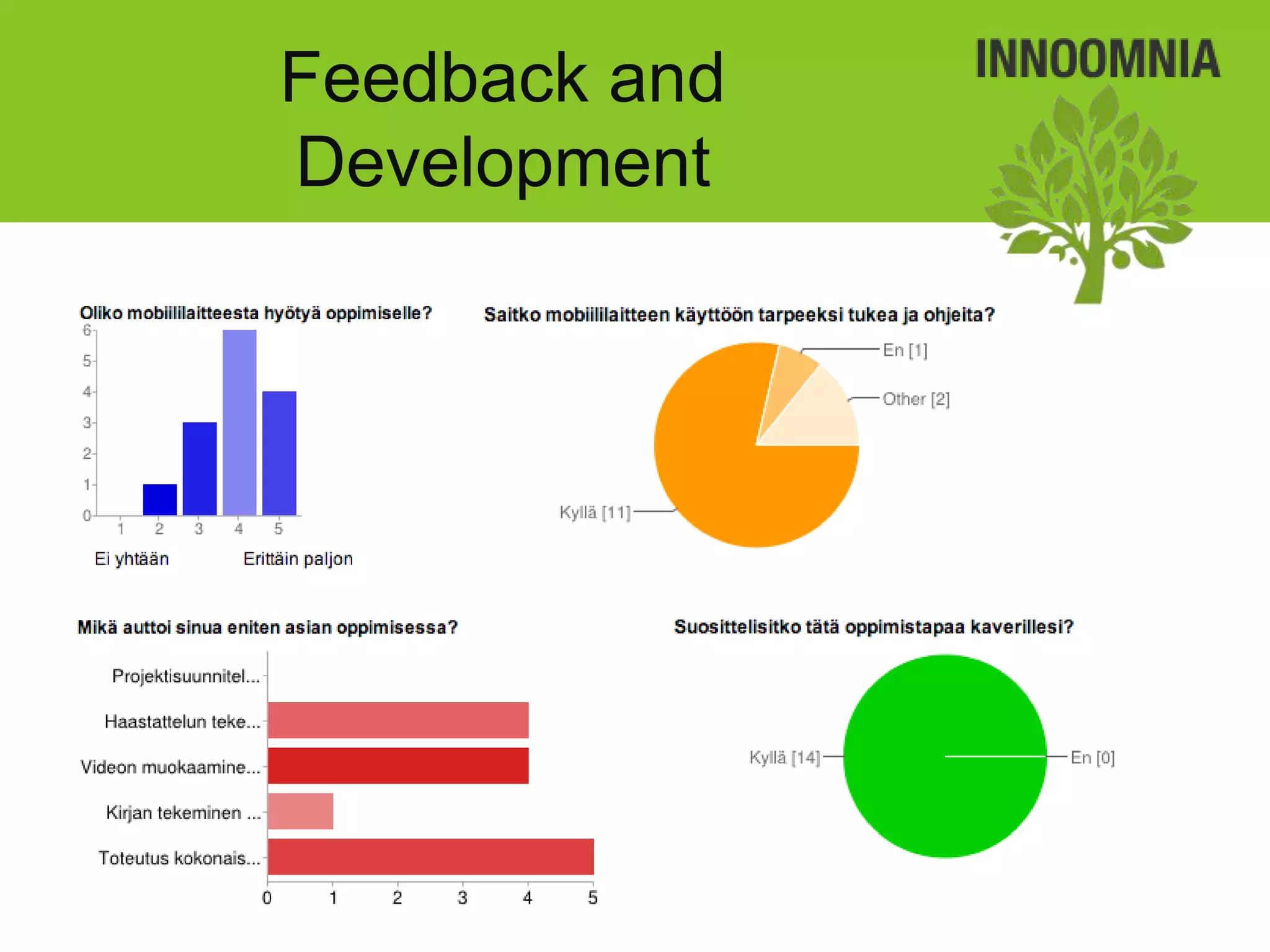 Feedback and Development

INNOOMNIA

Oliko mobiililaitteesta hyötyä oppimiselle?

6
5
4
3
2
1
0
1 2 3 4 5
Ei yhtään Erittäin paljon

Saitko mobiililaitteen käyttöön tarpeeksi tukea ja ohjeita?

En [1]
Other [2]
Kyllä [11]

Mikä auttoi sinua eniten asian oppimisessa?

Projektisuunnitel...
Haastattelun teke...
Videon muokaamine...
Kirjan tekeminen ...
Toteutus kokonais...
0 1 2 3 4 5

Suosittelisitko tätä oppimistapaa kaverillesi?

Kyllä [14]
En [0]